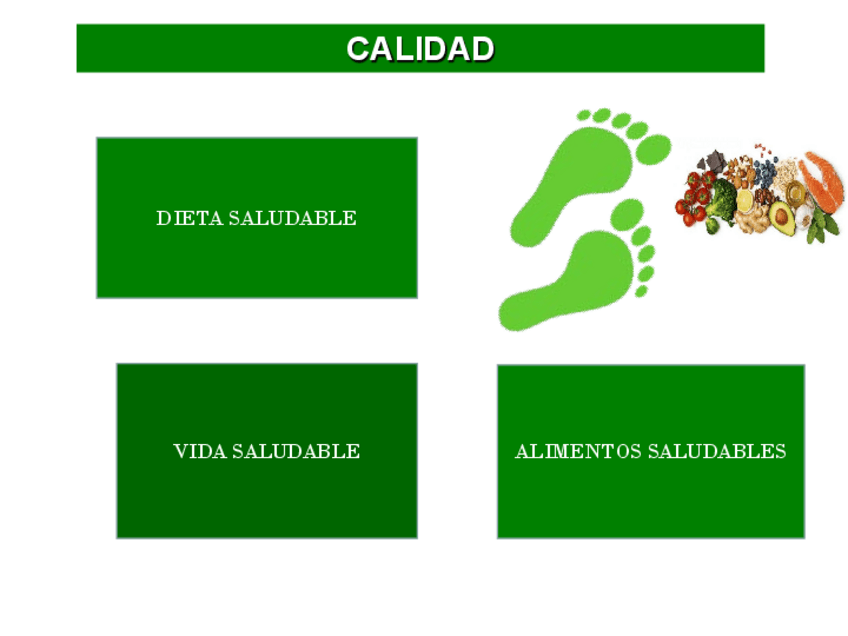 CALIDAD

DIETA SALUDABLE

VIDA SALUDABLE

ALIMENTOS SALUDABLES